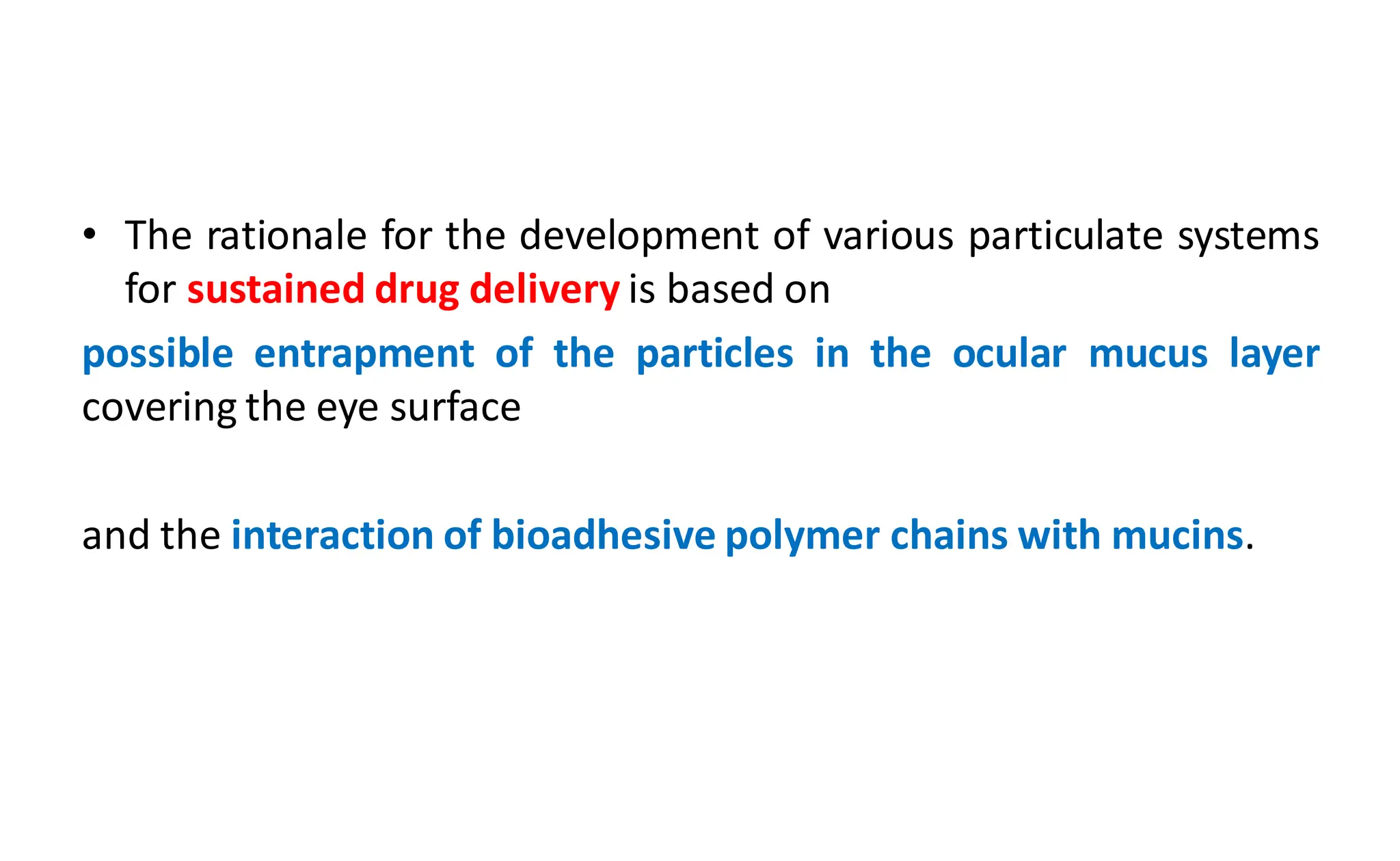 • The rationale for the development of various particulate systems for sustained drug delivery is based on

possible entrapment of the particles in the ocular mucus layer covering the eye surface

and the interaction of bioadhesive polymer chains with mucins.